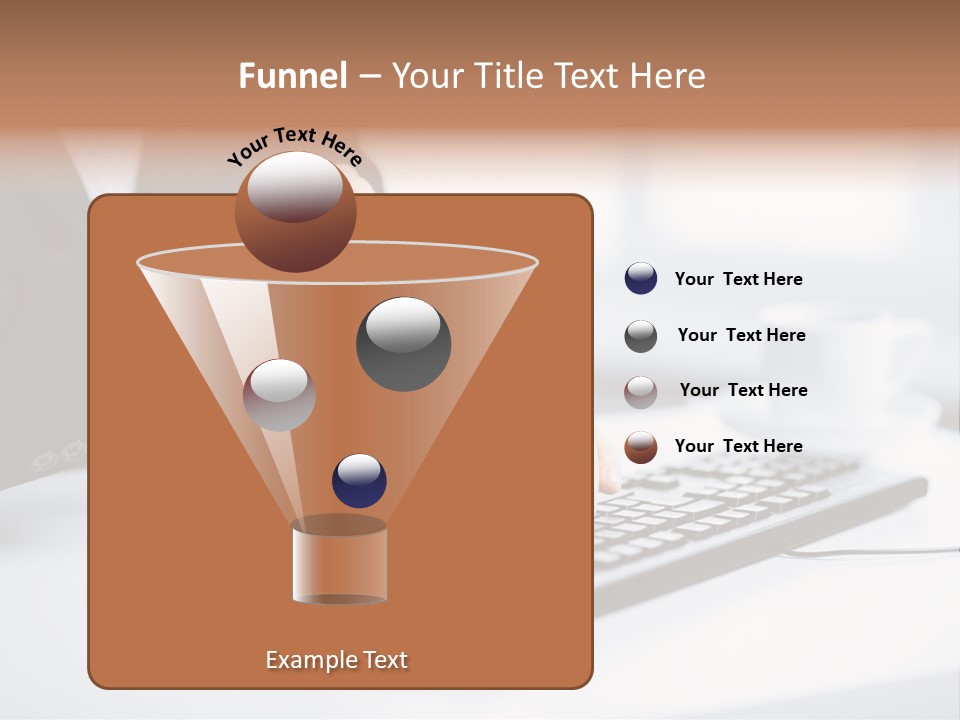 Funnel – Your Title Text Here

Your Text Here

Your Text Here

Your Text Here

Your Text Here

Your Text Here

Example Text